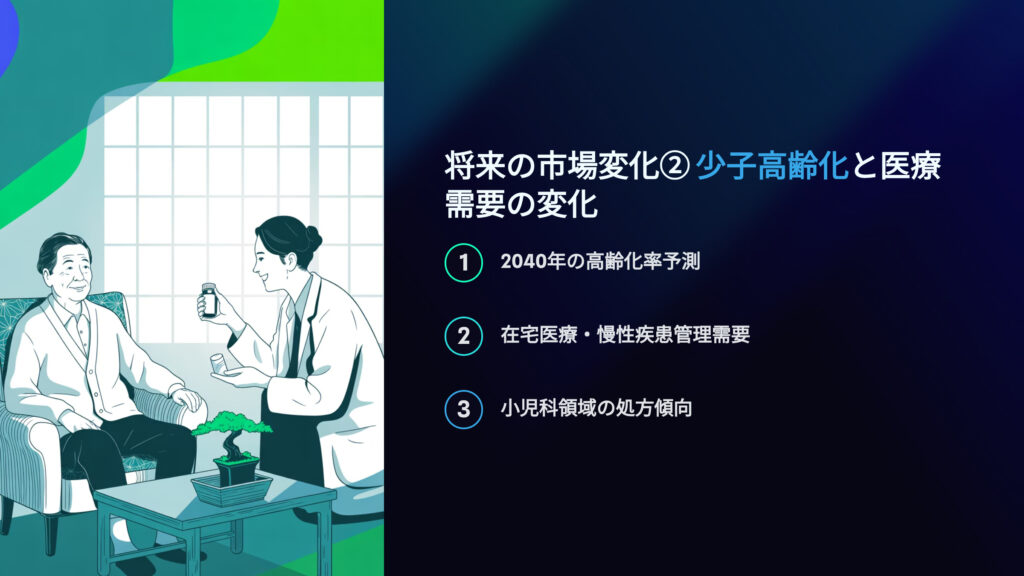 将来の市場変化② 少子高齢化と医療需要の変化

1 2040年の高齢化率予測

2 在宅医療・慢性疾患管理需要

3 小児科領域の処方傾向